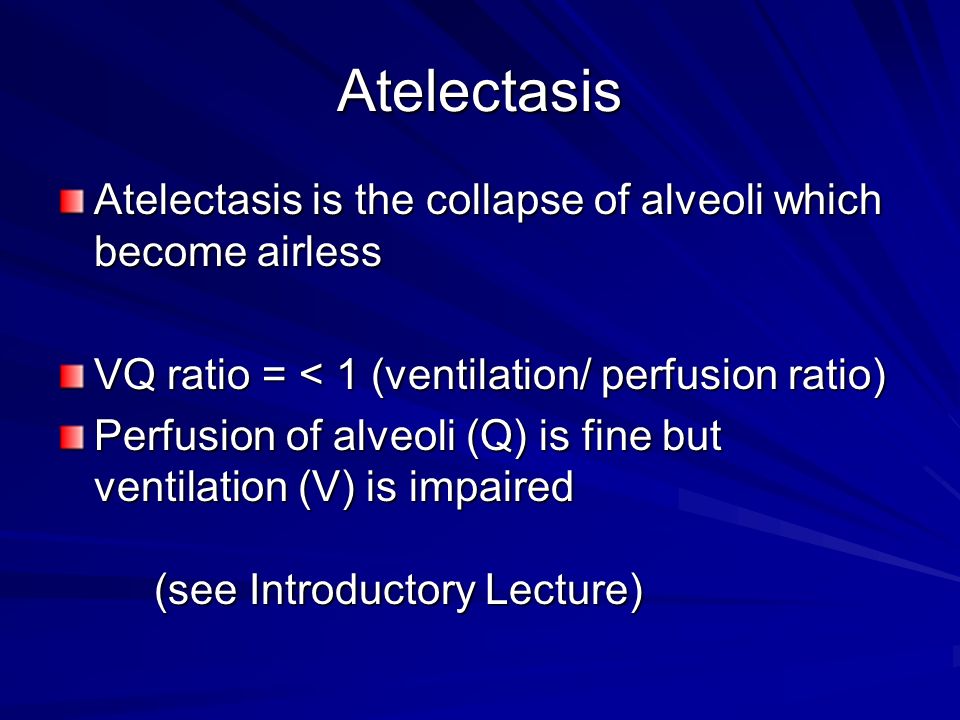 Atelectasis

Atelectasis is the collapse of alveoli which become airless

VQ ratio = < 1 (ventilation/ perfusion ratio)

Perfusion of alveoli (Q) is fine but ventilation (V) is impaired

(see Introductory Lecture)